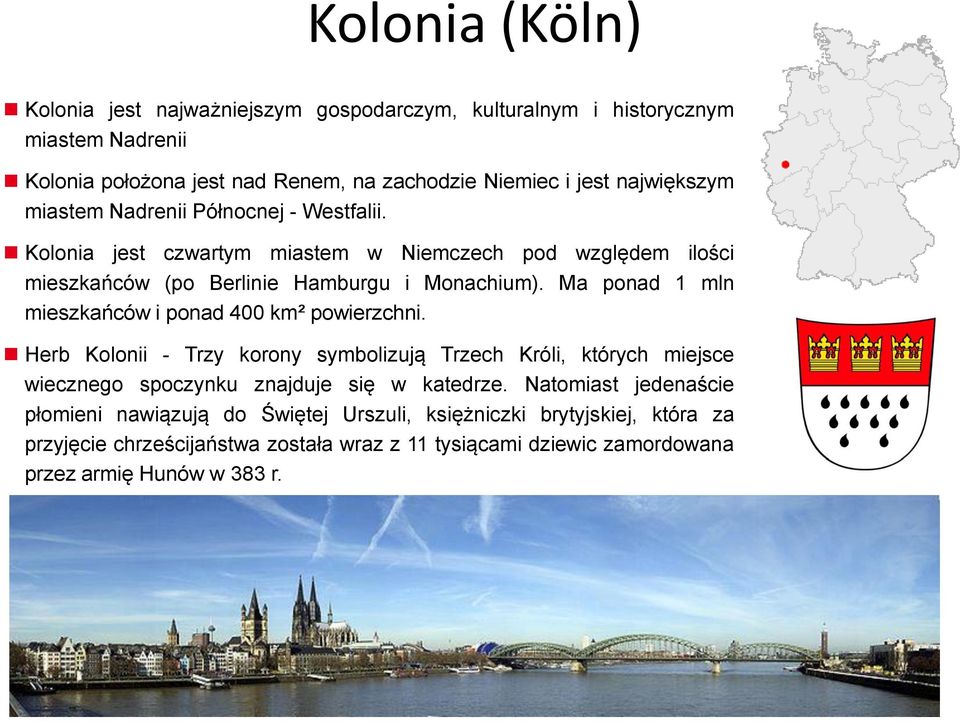 Kolonia (Köln)

Kolonia jest najważniejszym gospodarczym, kulturalnym i historycznym miastem Nadrenii

Kolonia położona jest nad Renem, na zachodzie Niemiec i jest największym miastem Nadrenii Północnej - Westfalii.

Kolonia jest czwartym miastem w Niemczech pod względem ilości mieszkańców (po Berlinie Hamburgu i Monachium). Ma ponad 1 mln mieszkańców i ponad 400 km² powierzchni.

Herb Kolonii - Trzy korony symbolizują Trzech Króli, których miejsce wiecznego spoczynku znajduje się w katedrze. Natomiast jedenaście płomieni nawiązują do Świętej Urszuli, księżniczki brytyjskiej, która za przyjęcie chrześcijaństwa została wraz z 11 tysiącami dziewic zamordowana przez armię Hunów w 383 r.